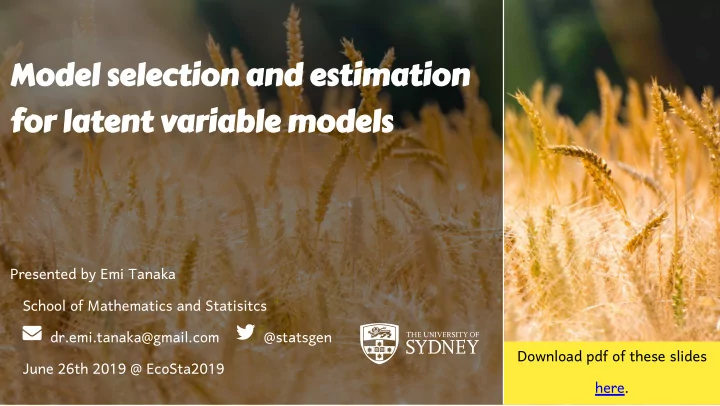 Model selection and estimation for latent variable models

Presented by Emi Tanaka

School of Mathematics and Statisitcs

dr.emi.tanaka@gmail.com @statsgen

THE UNIVERSITY OF SYDNEY

June 26th 2019 @ EcoSta2019

Download pdf of these slides here.